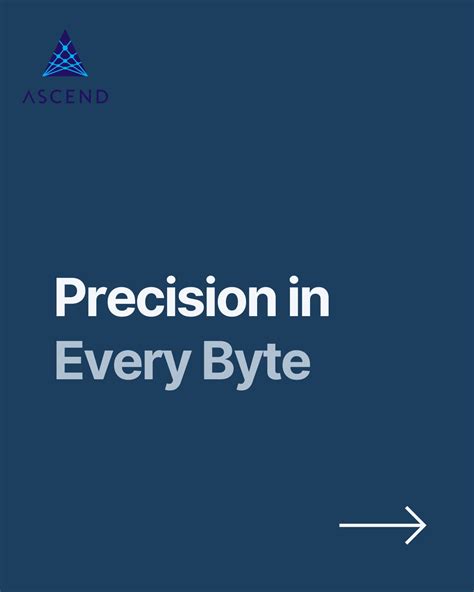 ASCEND

Precision in
Every Byte